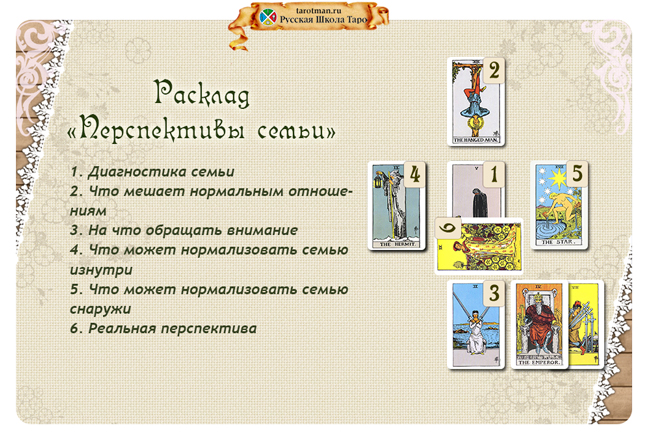 tarotman.ru
Русская Школа Таро

Расклад «Перспективы семьи»

1. Диагностика семьи
2. Что мешает нормальным отношениям
3. На что обращать внимание
4. Что может нормализовать семью изнутри
5. Что может нормализовать семью снаружи
6. Реальная перспектива

2
THE HANGED MAN.
4
THE HERMIT.
1
5
THE STAR.
6
3
THE EMPEROR.